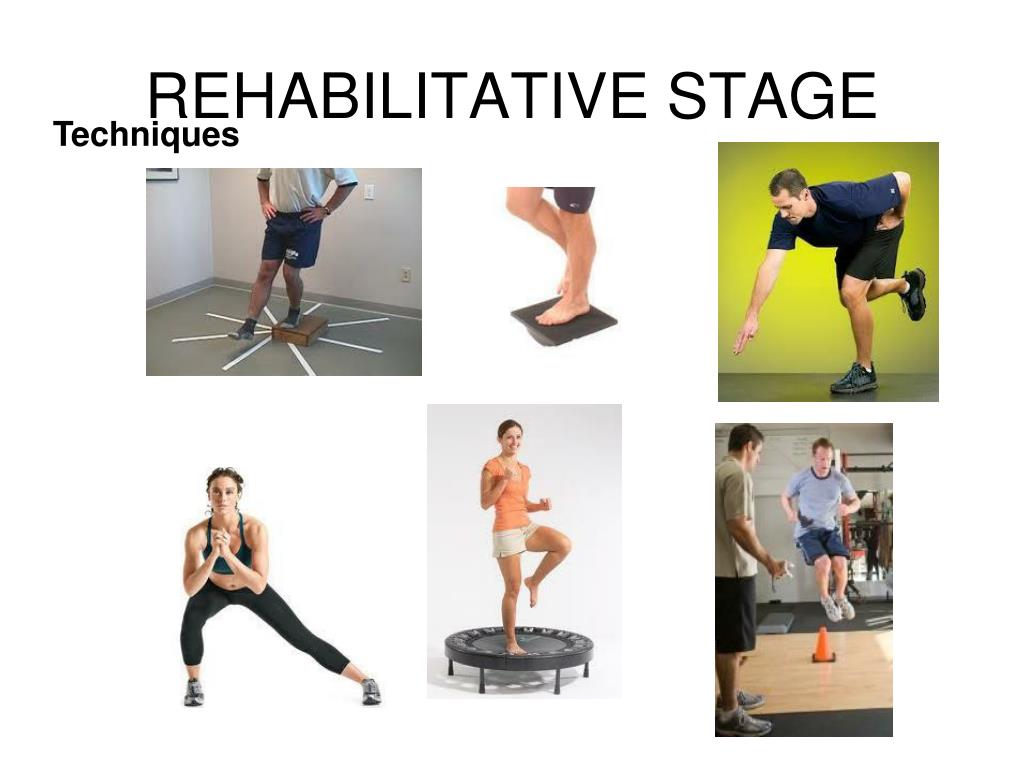 REHABILITATIVE STAGE

Techniques